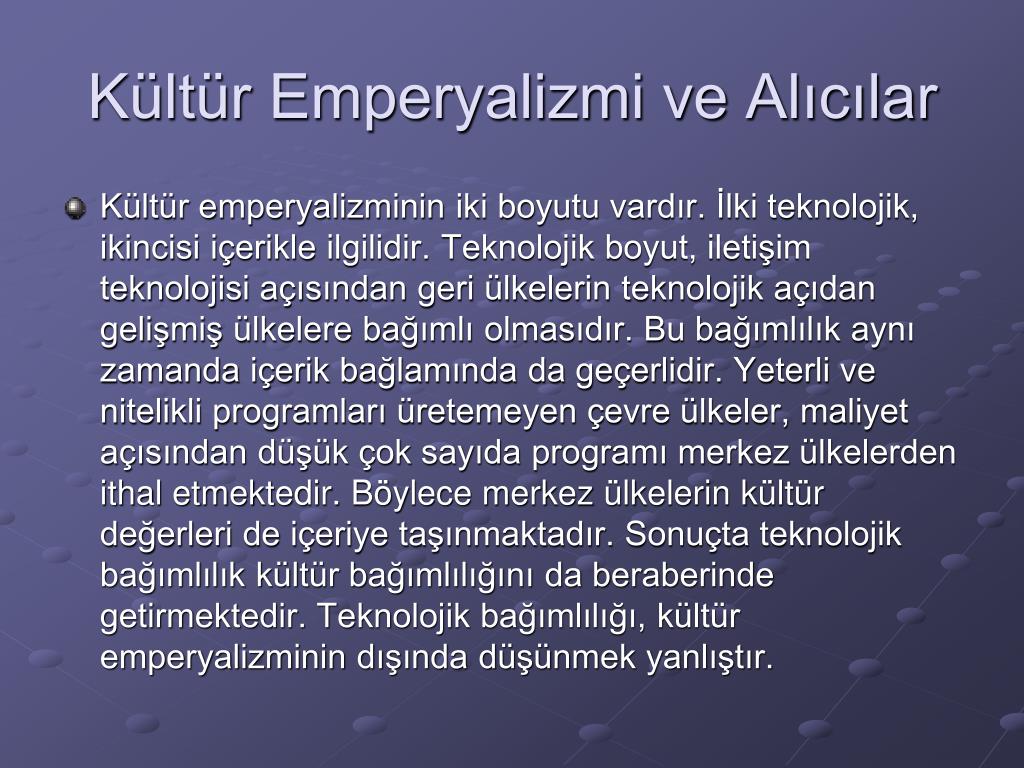 Kültür Emperyalizmi ve Alıcılar

Kültür emperyalizminin iki boyutu vardır. İlki teknolojik, ikincisi içerikle ilgilidir. Teknolojik boyut, iletişim teknolojisi açısından geri ülkelerin teknolojik açıdan gelişmiş ülkelere bağımlı olmasıdır. Bu bağımlılık aynı zamanda içerik bağlamında da geçerlidir. Yeterli ve nitelikli programları üretemeyen çevre ülkeler, maliyet açısından düşük çok sayıda programı merkez ülkelerden ithal etmektedir. Böylece merkez ülkelerin kültür değerleri de içeriye taşınmaktadır. Sonuçta teknolojik bağımlılık kültür bağımlılığını da beraberinde getirmektedir. Teknolojik bağımlılığı, kültür emperyalizminin dışında düşünmek yanlıştır.